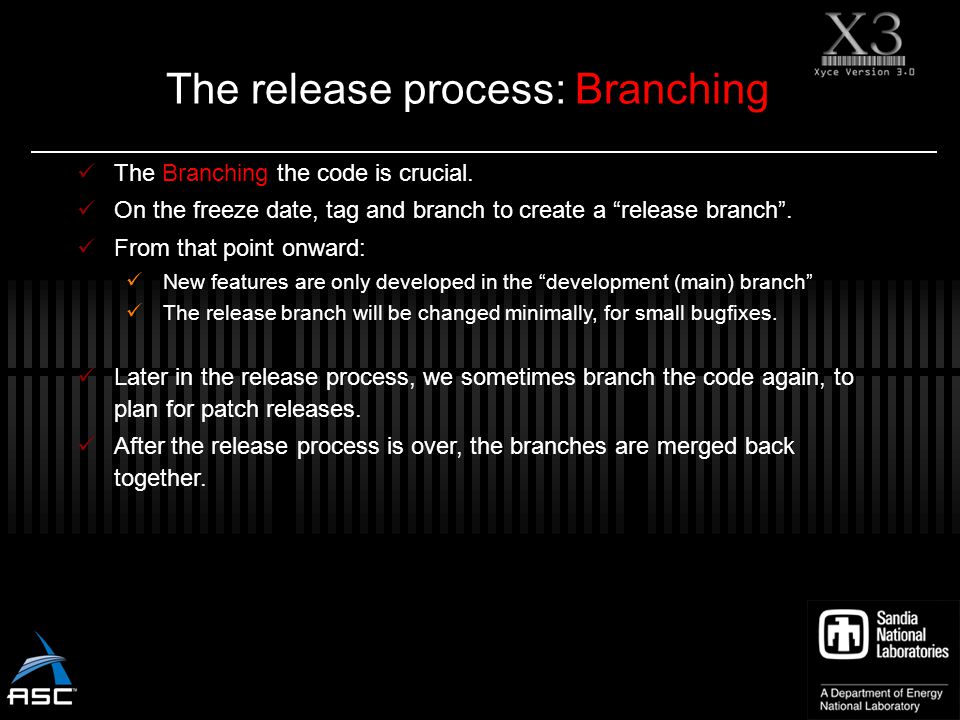 X3
Xyce Version 3.0

The release process: Branching

✓ The Branching the code is crucial.
✓ On the freeze date, tag and branch to create a “release branch”.
✓ From that point onward:
✓ New features are only developed in the “development (main) branch”
✓ The release branch will be changed minimally, for small bugfixes.

✓ Later in the release process, we sometimes branch the code again, to plan for patch releases.
✓ After the release process is over, the branches are merged back together.

ASC

Sandia National Laboratories
A Department of Energy National Laboratory